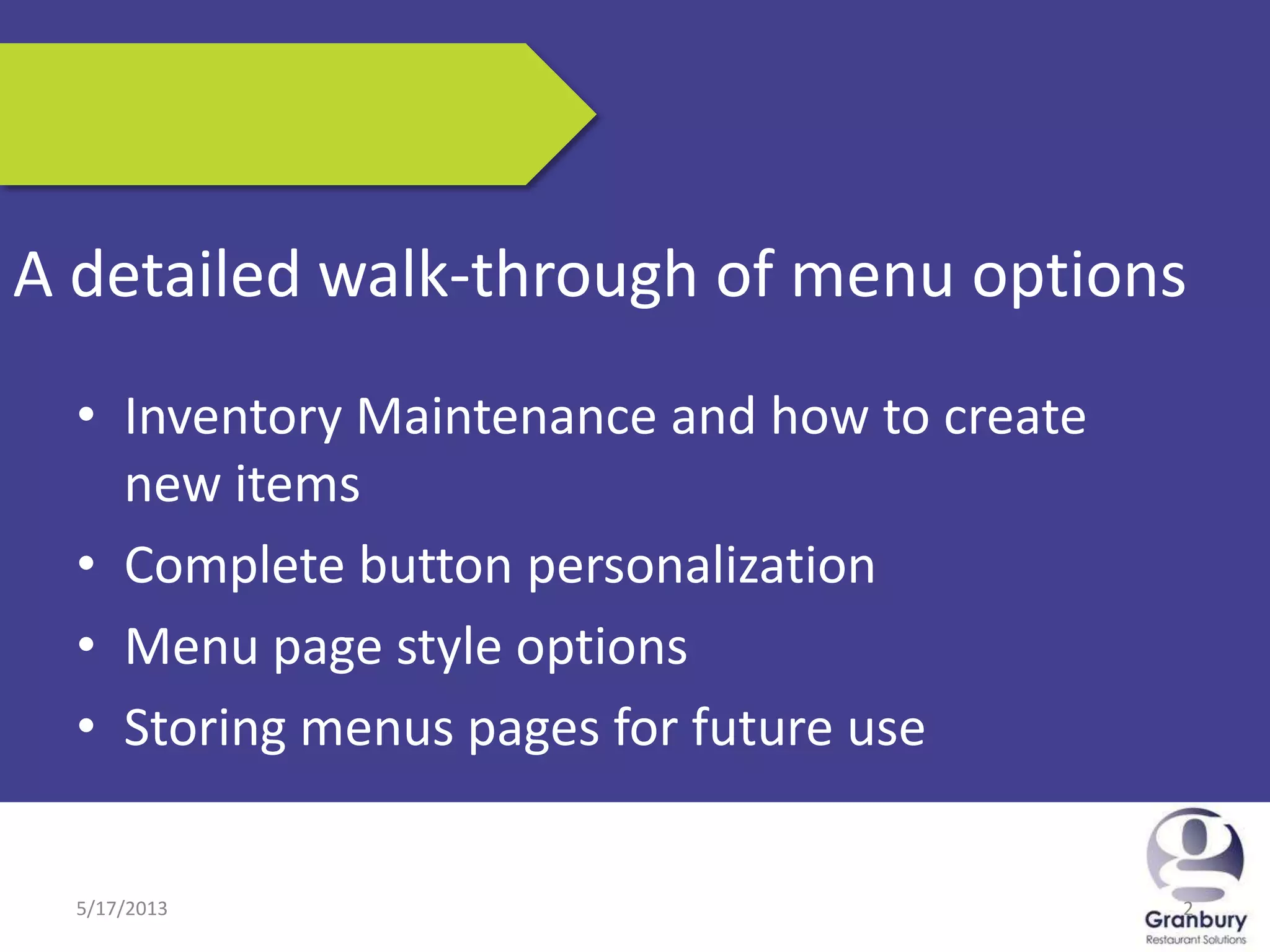 A detailed walk-through of menu options

• Inventory Maintenance and how to create new items
• Complete button personalization
• Menu page style options
• Storing menus pages for future use

5/17/2013

2

Granbury
Restaurant Solutions